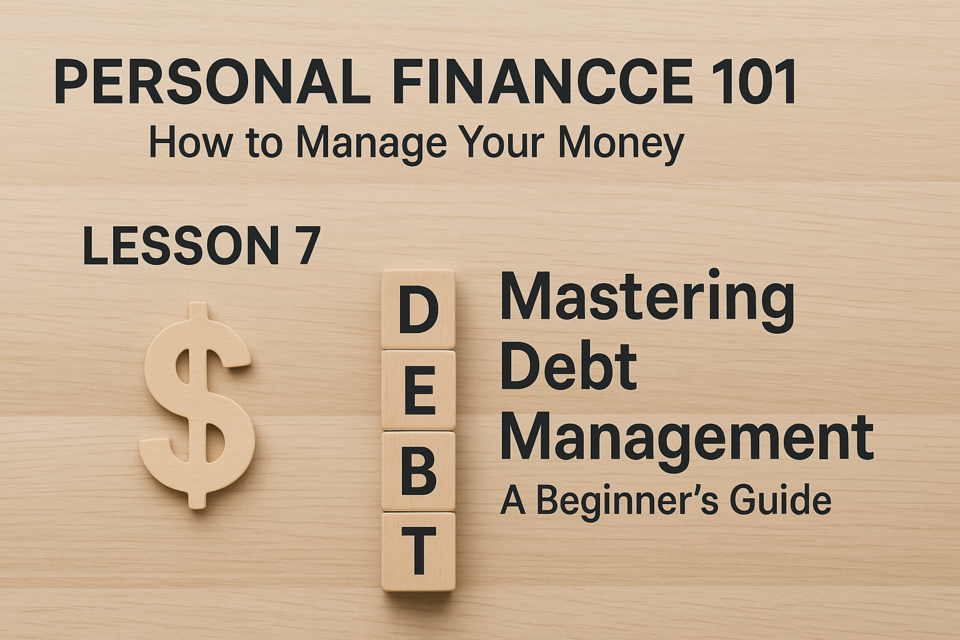 PERSONAL FINANCCE 101
How to Manage Your Money

LESSON 7

$

D
E
B
T

Mastering Debt Management
A Beginner's Guide